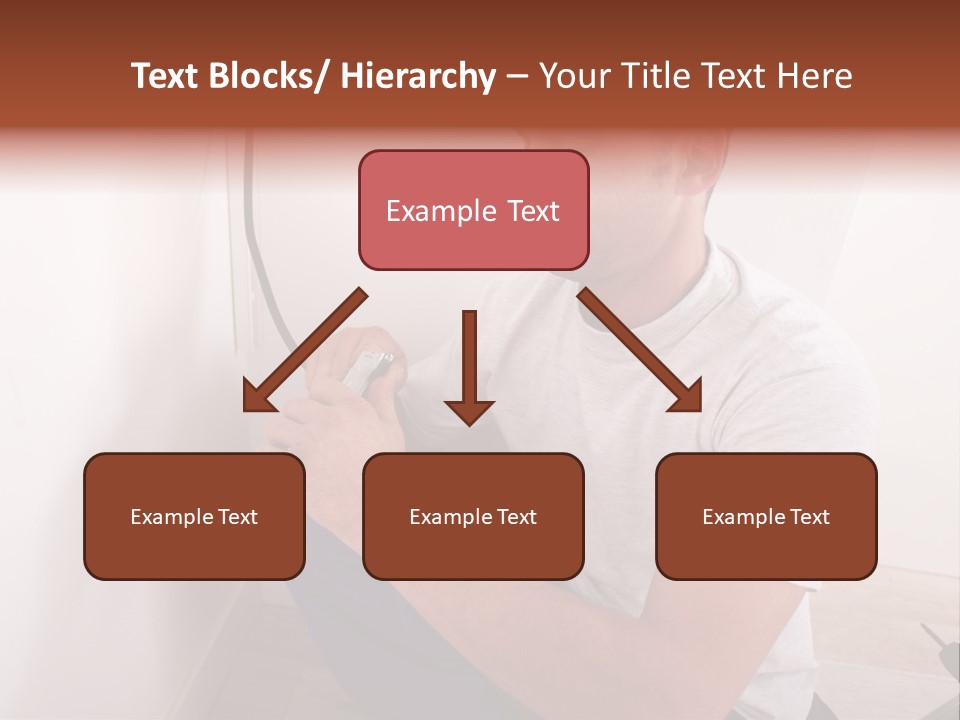 Text Blocks/ Hierarchy – Your Title Text Here

Example Text

Example Text

Example Text

Example Text